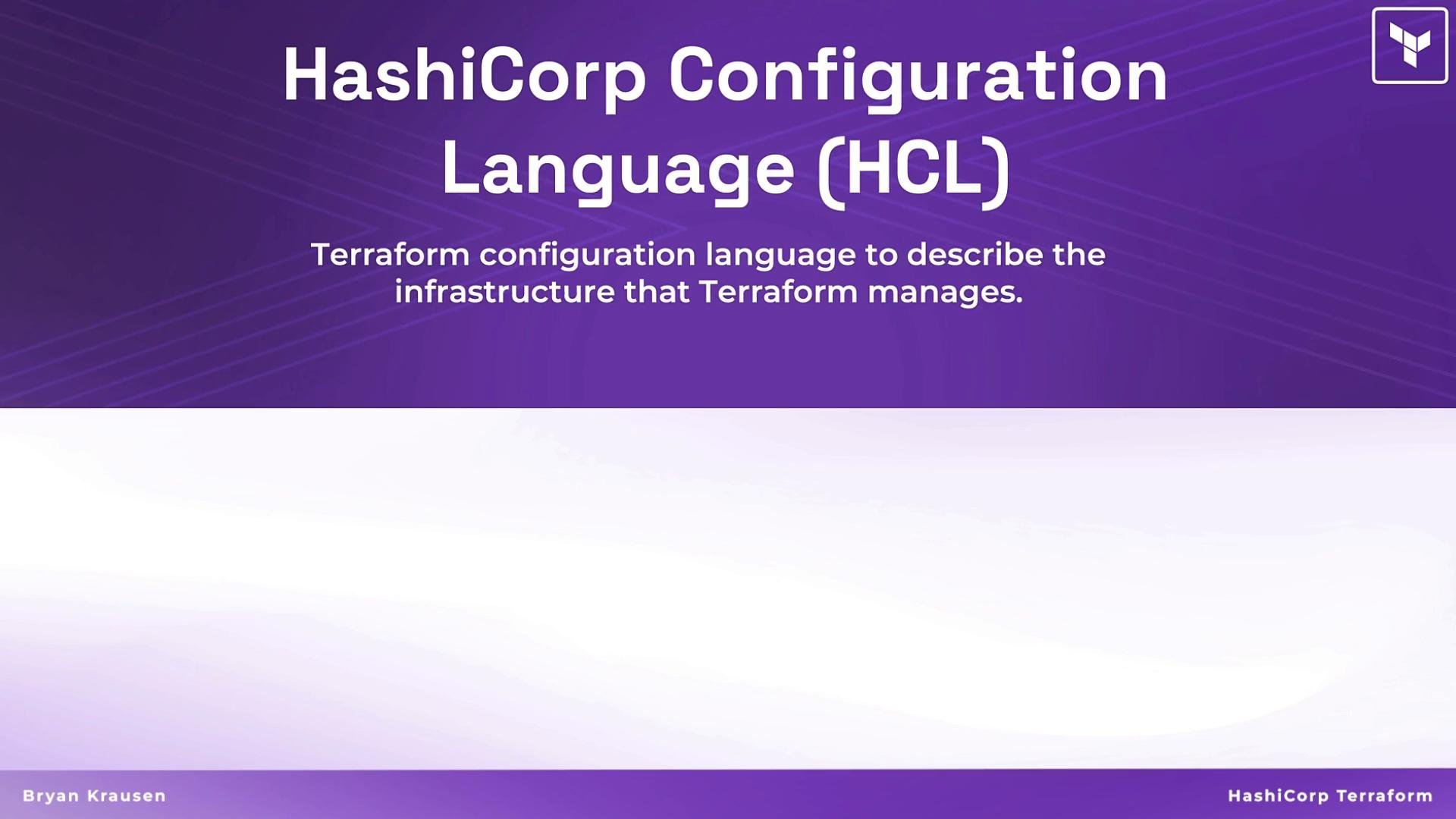 HashiCorp Configuration Language (HCL)

Terraform configuration language to describe the infrastructure that Terraform manages.

Bryan Krausen

HashiCorp Terraform